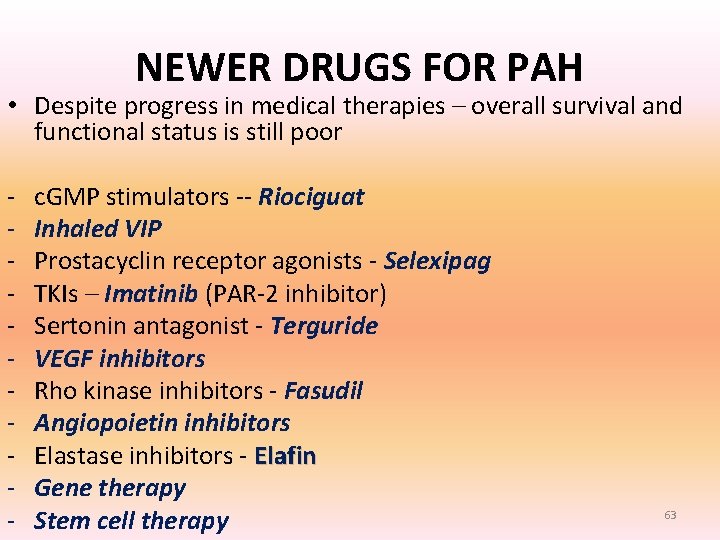 NEWER DRUGS FOR PAH

• Despite progress in medical therapies – overall survival and functional status is still poor

- cGMP stimulators -- Riociguat
- Inhaled VIP
- Prostacyclin receptor agonists - Selexipag
- TKIs – Imatinib (PAR-2 inhibitor)
- Sertonin antagonist - Terguride
- VEGF inhibitors
- Rho kinase inhibitors - Fasudil
- Angiopoietin inhibitors
- Elastase inhibitors - Elafin
- Gene therapy
- Stem cell therapy

63